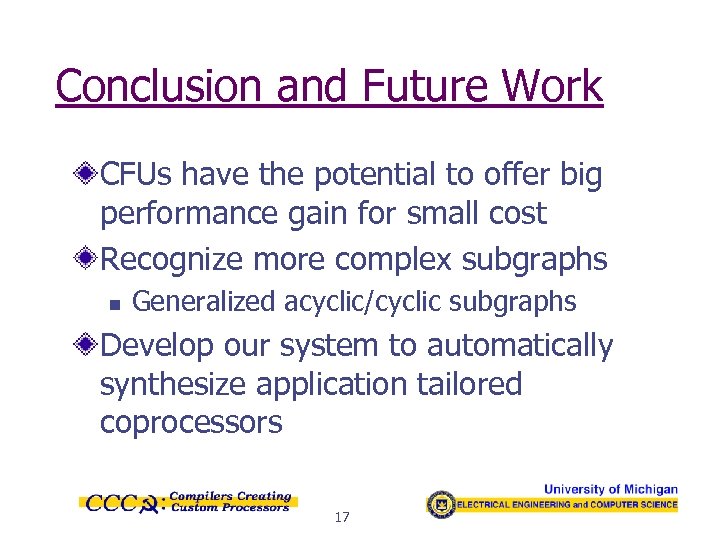 Conclusion and Future Work

CFUs have the potential to offer big performance gain for small cost

Recognize more complex subgraphs

Generalized acyclic/cyclic subgraphs

Develop our system to automatically synthesize application tailored coprocessors

CCC: Compilers Creating Custom Processors

17

University of Michigan
ELECTRICAL ENGINEERING and COMPUTER SCIENCE